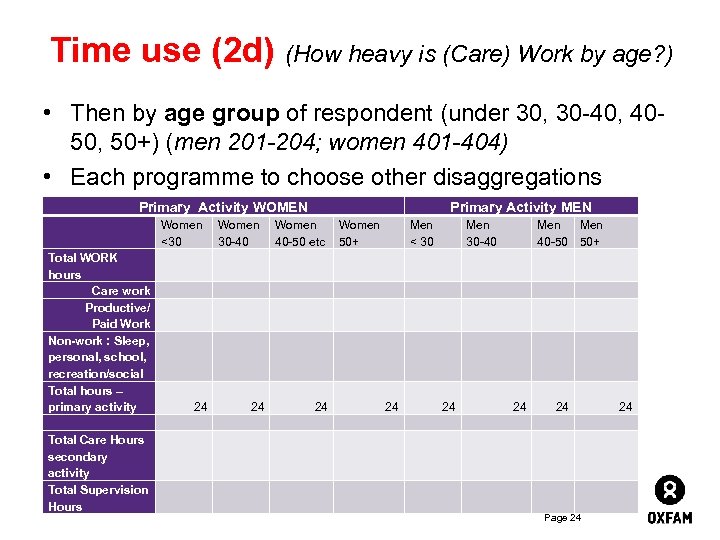 Time use (2d) (How heavy is (Care) Work by age?)

• Then by age group of respondent (under 30, 30-40, 40-50, 50+) (men 201-204; women 401-404)

• Each programme to choose other disaggregations

| | Primary Activity WOMEN | | | | Primary Activity MEN | | | |
|---|---|---|---|---|---|---|---|---|
| | Women <30 | Women 30-40 | Women 40-50 etc | Women 50+ | Men < 30 | Men 30-40 | Men 40-50 | Men 50+ |
| Total WORK hours | | | | | | | | |
| Care work | | | | | | | | |
| Productive/ Paid Work | | | | | | | | |
| Non-work : Sleep, personal, school, recreation/social | | | | | | | | |
| Total hours – primary activity | 24 | 24 | 24 | 24 | 24 | 24 | 24 | 24 |
| | | | | | | | | |
| Total Care Hours secondary activity | | | | | | | | |
| Total Supervision Hours | | | | | | | | |

Page 24

OXFAM